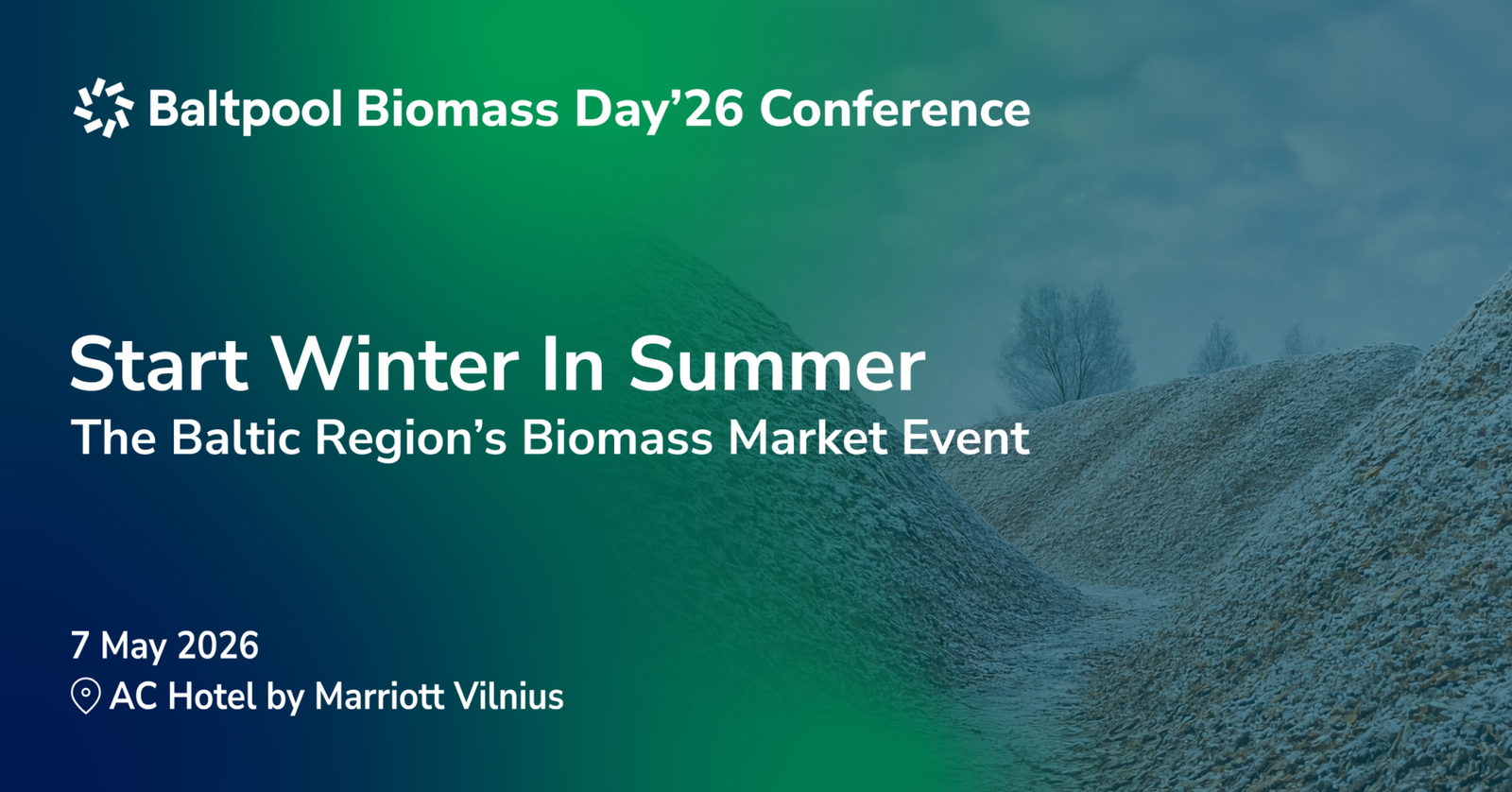 Baltpool Biomass Day’26 Conference

Start Winter In Summer
The Baltic Region’s Biomass Market Event

7 May 2026
AC Hotel by Marriott Vilnius